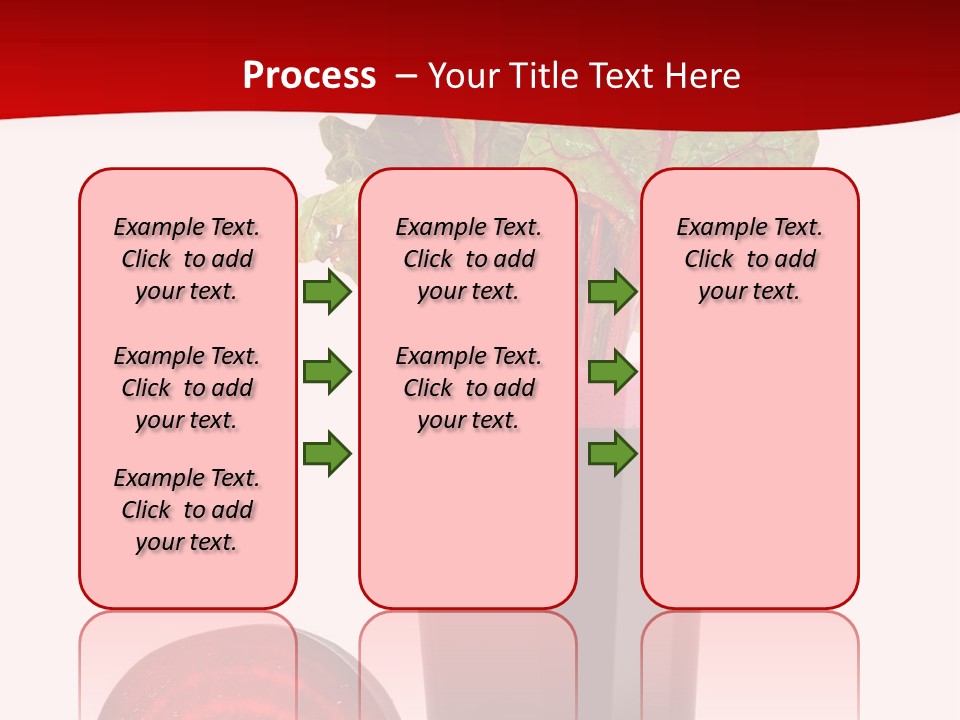 Process – Your Title Text Here

Example Text. Click to add your text.

Example Text. Click to add your text.

Example Text. Click to add your text.

Example Text. Click to add your text.

Example Text. Click to add your text.

Example Text. Click to add your text.